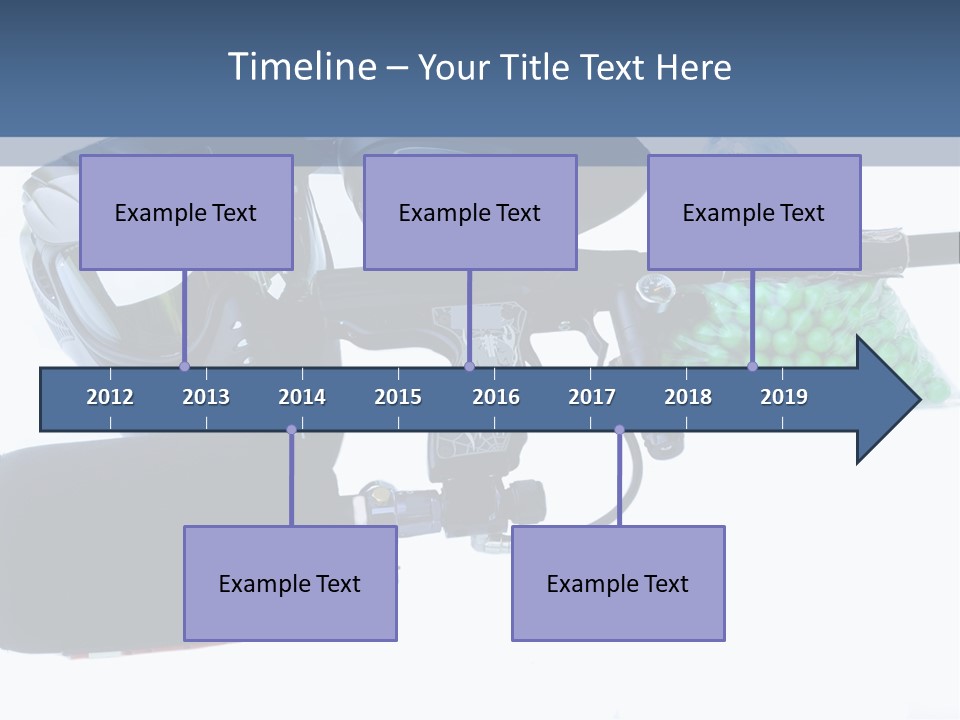 Timeline – Your Title Text Here

Example Text

Example Text

Example Text

2012 2013 2014 2015 2016 2017 2018 2019

Example Text

Example Text